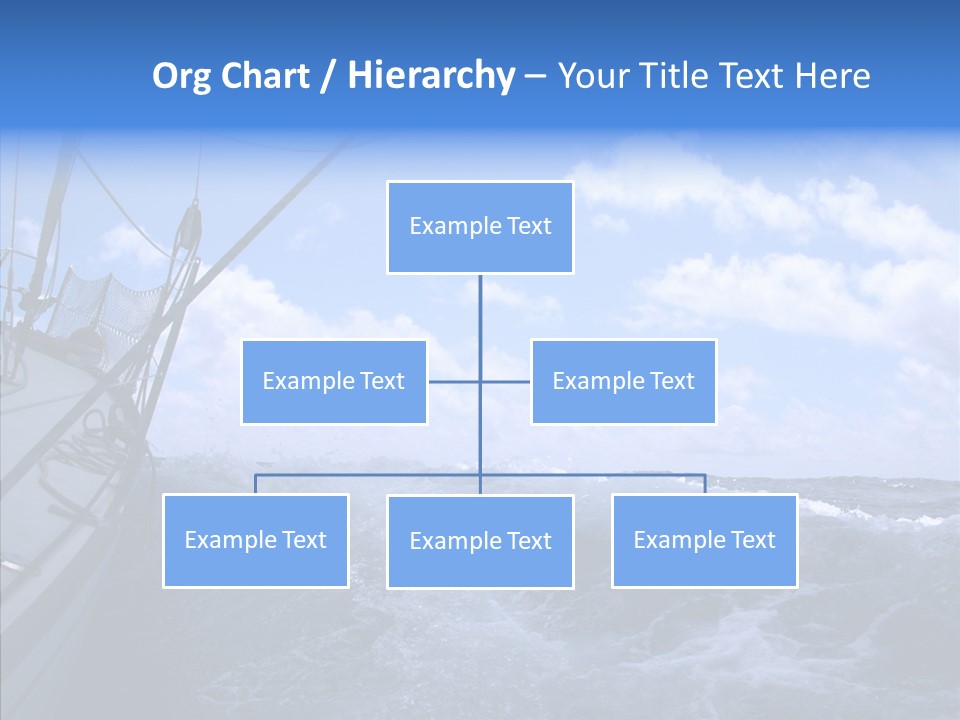 Org Chart / Hierarchy – Your Title Text Here

Example Text

Example Text

Example Text

Example Text

Example Text

Example Text